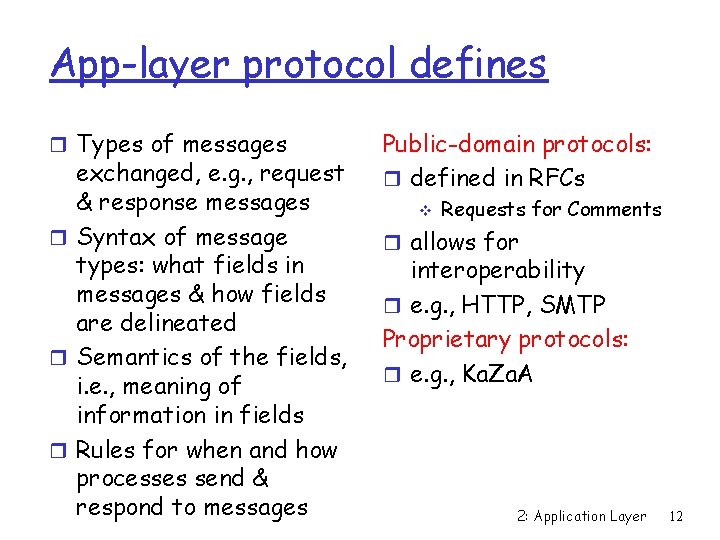 App-layer protocol defines

❒ Types of messages exchanged, e.g., request & response messages
❒ Syntax of message types: what fields in messages & how fields are delineated
❒ Semantics of the fields, i.e., meaning of information in fields
❒ Rules for when and how processes send & respond to messages

Public-domain protocols:
❒ defined in RFCs
  ❖ Requests for Comments
❒ allows for interoperability
❒ e.g., HTTP, SMTP
Proprietary protocols:
❒ e.g., KaZaA

2: Application Layer 12